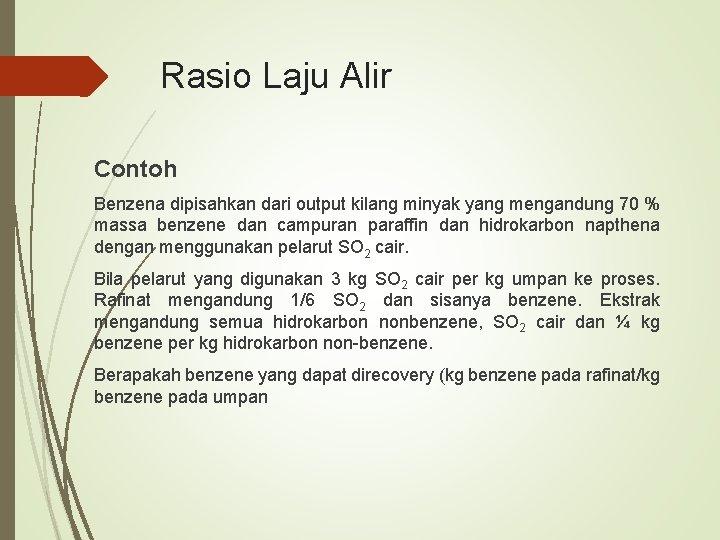 Rasio Laju Alir

Contoh

Benzena dipisahkan dari output kilang minyak yang mengandung 70 % massa benzene dan campuran paraffin dan hidrokarbon napthena dengan menggunakan pelarut $SO_2$ cair.

Bila pelarut yang digunakan 3 kg $SO_2$ cair per kg umpan ke proses. Rafinat mengandung 1/6 $SO_2$ dan sisanya benzene. Ekstrak mengandung semua hidrokarbon nonbenzene, $SO_2$ cair dan ¼ kg benzene per kg hidrokarbon non-benzene.

Berapakah benzene yang dapat direcovery (kg benzene pada rafinat/kg benzene pada umpan